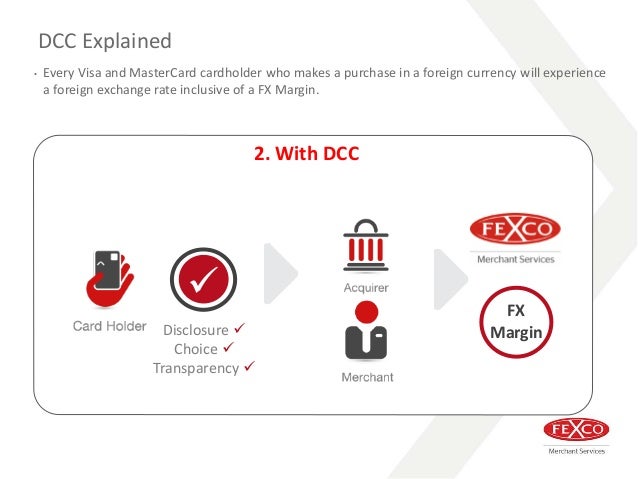 DCC Explained

• Every Visa and MasterCard cardholder who makes a purchase in a foreign currency will experience a foreign exchange rate inclusive of a FX Margin.

2. With DCC

Card Holder

Disclosure ✓
Choice ✓
Transparency ✓

Acquirer

Merchant

FEXCO
Merchant Services

FX
Margin

FEXCO
Merchant Services